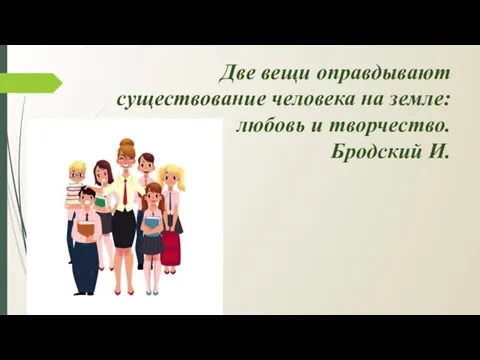 Две вещи оправдывают существование человека на земле: любовь и творчество.
Бродский И.